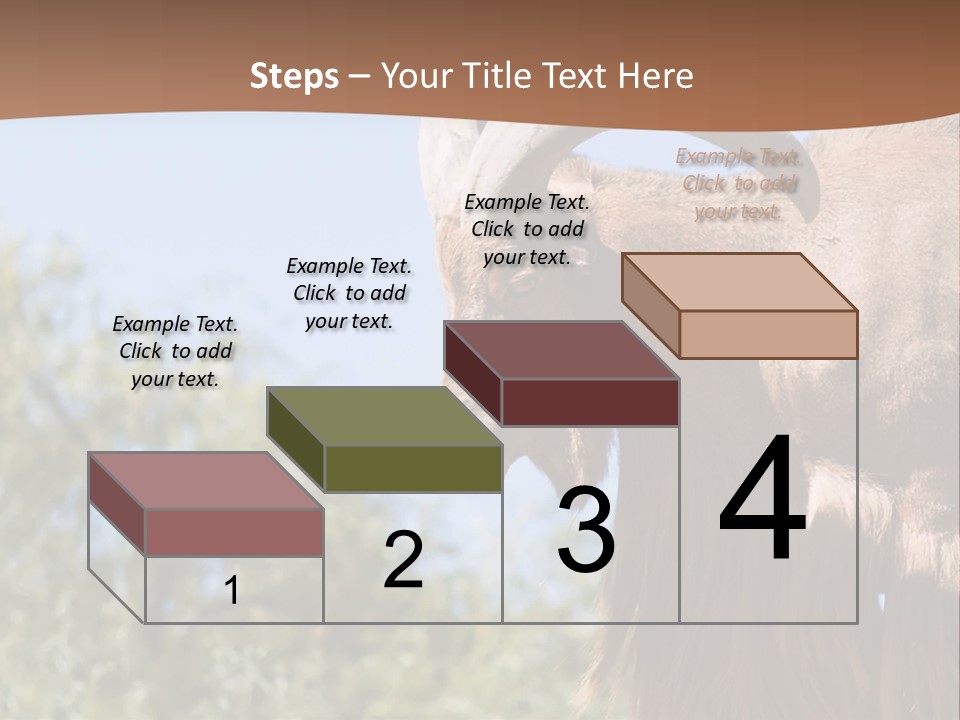 Steps – Your Title Text Here

Example Text. Click to add your text.

Example Text. Click to add your text.

Example Text. Click to add your text.

Example Text. Click to add your text.

1

2

3

4